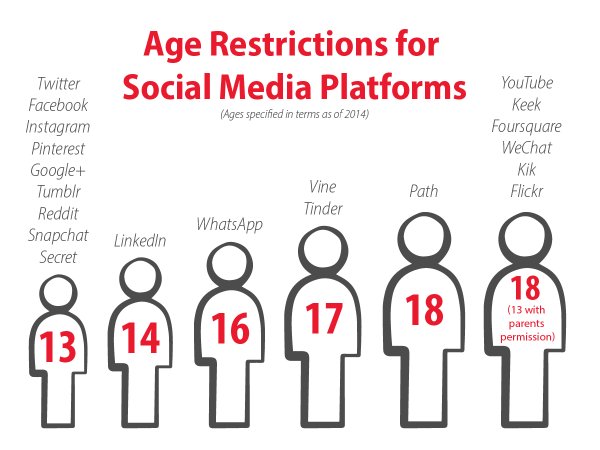 Age Restrictions for Social Media Platforms

(Ages specified in terms as of 2014)

Twitter
Facebook
Instagram
Pinterest
Google+
Tumblr
Reddit
Snapchat
Secret

13

LinkedIn

14

WhatsApp

16

Vine
Tinder

17

Path

18

YouTube
Keek
Foursquare
WeChat
Kik
Flickr

18
(13 with parents permission)